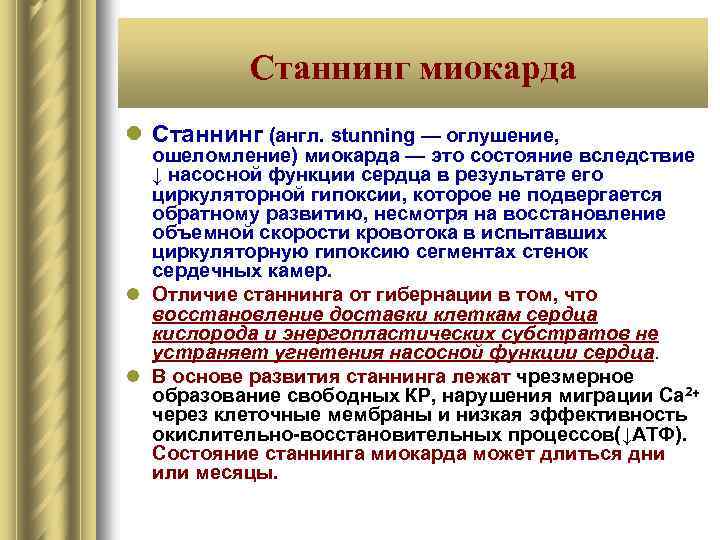 Станнинг миокарда

Станнинг (англ. stunning — оглушение, ошеломление) миокарда — это состояние вследствие ↓ насосной функции сердца в результате его циркуляторной гипоксии, которое не подвергается обратному развитию, несмотря на восстановление объемной скорости кровотока в испытавших циркуляторную гипоксию сегментах стенок сердечных камер.

Отличие станнинга от гибернации в том, что восстановление доставки клеткам сердца кислорода и энергопластических субстратов не устраняет угнетения насосной функции сердца.

В основе развития станнинга лежат чрезмерное образование свободных КР, нарушения миграции $Ca^{2+}$ через клеточные мембраны и низкая эффективность окислительно-восстановительных процессов(↓АТФ). Состояние станнинга миокарда может длиться дни или месяцы.